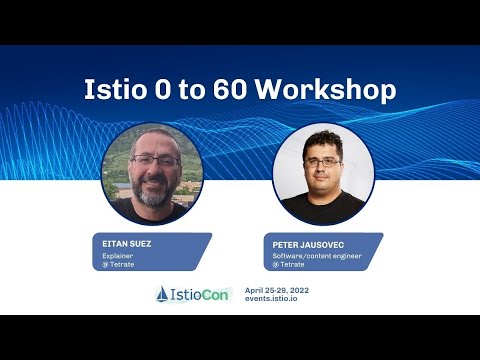 Istio 0 to 60 Workshop

EITAN SUEZ
Explainer
@ Tetrate

PETER JAUSOVEC
Software/content engineer
@ Tetrate

IstioCon

April 25-29, 2022
events.istio.io